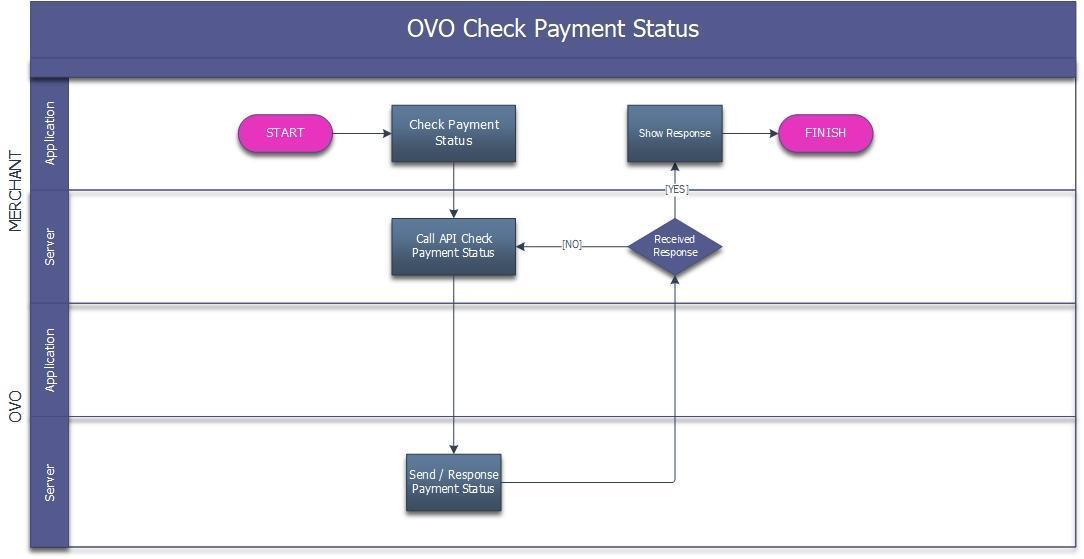 OVO Check Payment Status

MERCHANT

Application

START

Check Payment Status

Show Response

FINISH

[YES]

Server

Call API Check Payment Status

[NO]

Received Response

OVO

Application

Server

Send / Response Payment Status